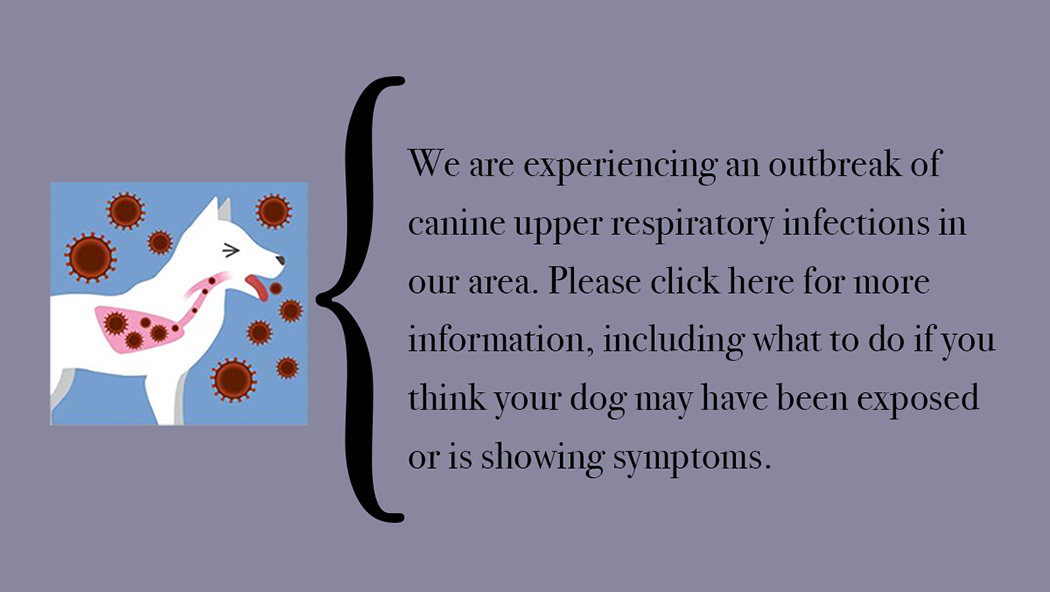 We are experiencing an outbreak of canine upper respiratory infections in our area. Please click here for more information, including what to do if you think your dog may have been exposed or is showing symptoms.